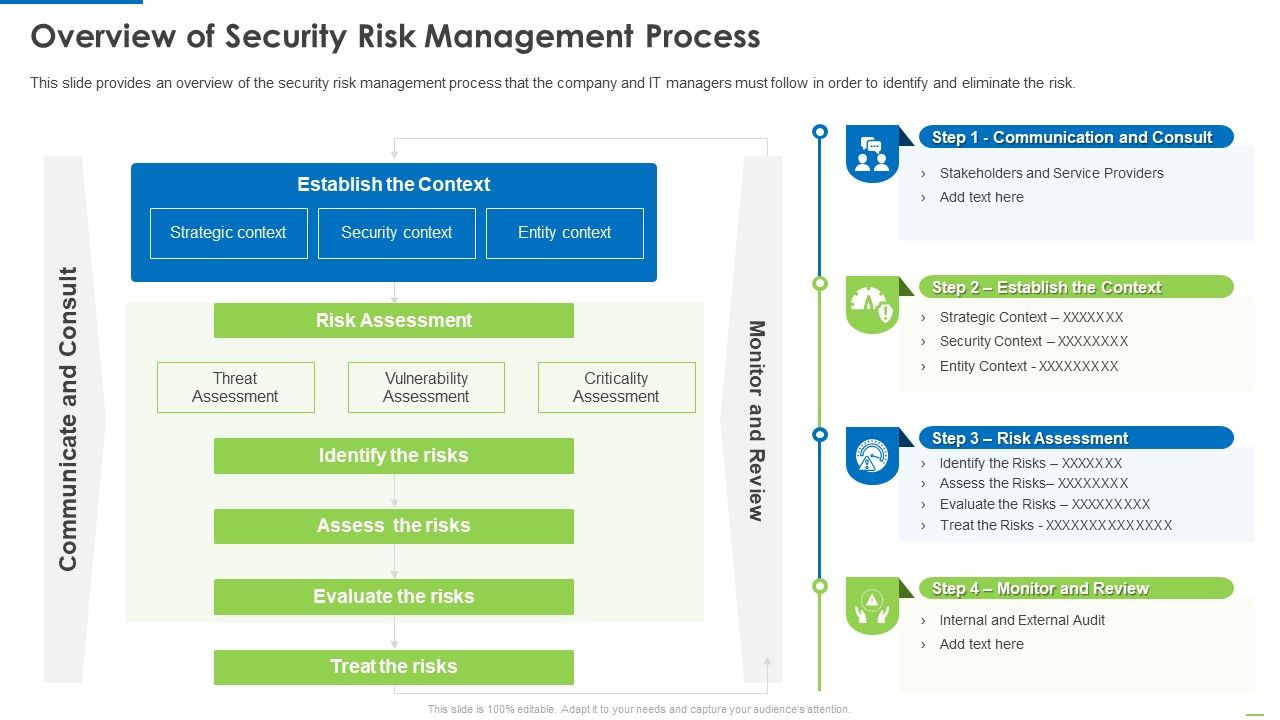 Overview of Security Risk Management Process

This slide provides an overview of the security risk management process that the company and IT managers must follow in order to identify and eliminate the risk.

Communicate and Consult

Establish the Context

Strategic context

Security context

Entity context

Risk Assessment

Threat Assessment

Vulnerability Assessment

Criticality Assessment

Identify the risks

Assess the risks

Evaluate the risks

Treat the risks

Monitor and Review

Step 1 - Communication and Consult

› Stakeholders and Service Providers
› Add text here

Step 2 – Establish the Context

› Strategic Context – XXXXXXX
› Security Context – XXXXXXXX
› Entity Context - XXXXXXXXX

Step 3 – Risk Assessment

› Identify the Risks – XXXXXXX
› Assess the Risks– XXXXXXXX
› Evaluate the Risks – XXXXXXXXX
› Treat the Risks - XXXXXXXXXXXXXX

Step 4 – Monitor and Review

› Internal and External Audit
› Add text here

This slide is 100% editable. Adapt it to your needs and capture your audience's attention.